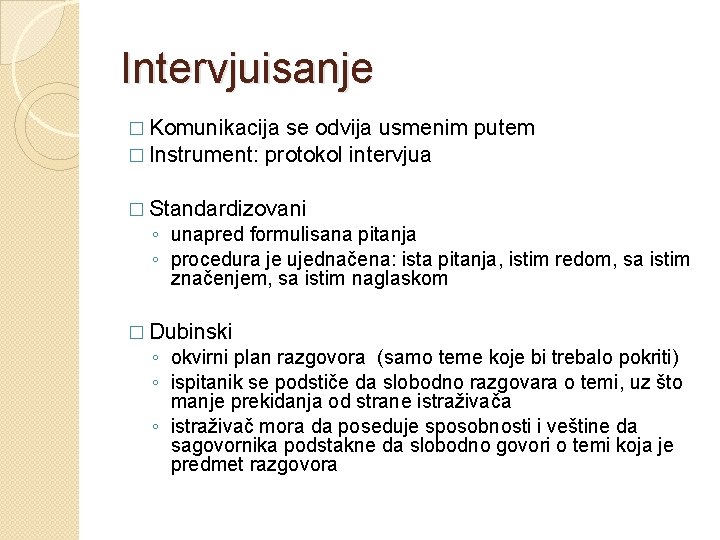 Intervjuisanje

□ Komunikacija se odvija usmenim putem
□ Instrument: protokol intervjua

□ Standardizovani
◦ unapred formulisana pitanja
◦ procedura je ujednačena: ista pitanja, istim redom, sa istim značenjem, sa istim naglaskom

□ Dubinski
◦ okvirni plan razgovora (samo teme koje bi trebalo pokriti)
◦ ispitanik se podstiče da slobodno razgovara o temi, uz što manje prekidanja od strane istraživača
◦ istraživač mora da poseduje sposobnosti i veštine da sagovornika podstakne da slobodno govori o temi koja je predmet razgovora